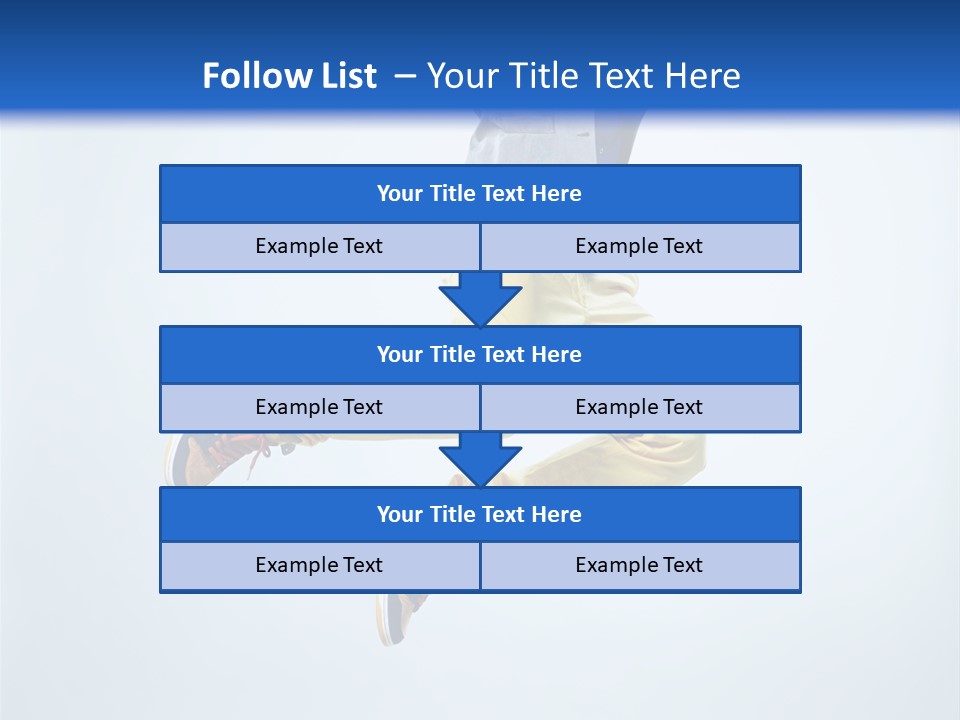 Follow List – Your Title Text Here

Your Title Text Here

Example Text

Example Text

Your Title Text Here

Example Text

Example Text

Your Title Text Here

Example Text

Example Text